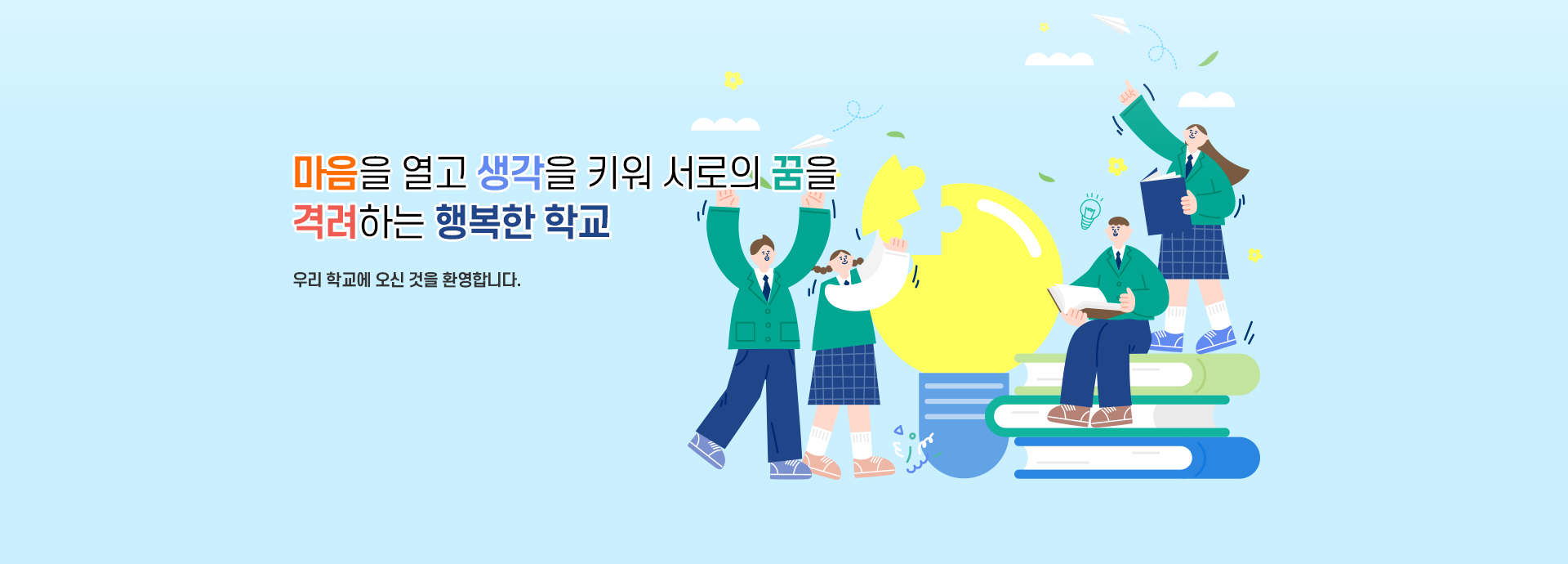 마음을 열고 생각을 키워 서로의 꿈을 격려하는 행복한 학교

우리 학교에 오신 것을 환영합니다.